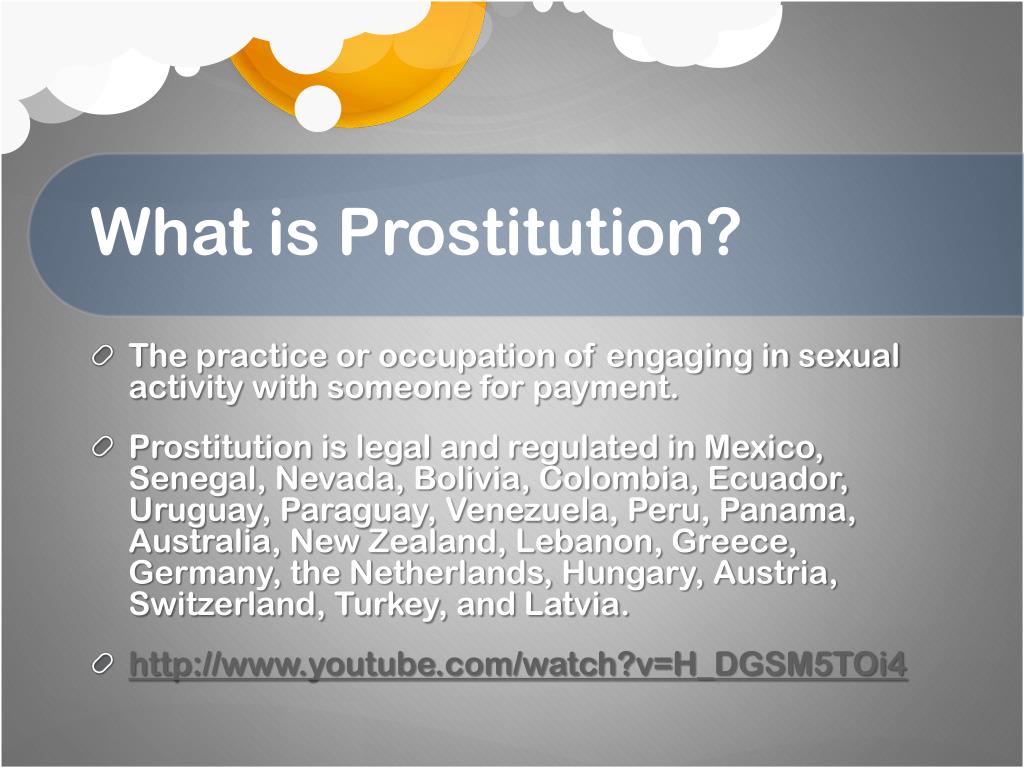 What is Prostitution?

The practice or occupation of engaging in sexual activity with someone for payment.

Prostitution is legal and regulated in Mexico, Senegal, Nevada, Bolivia, Colombia, Ecuador, Uruguay, Paraguay, Venezuela, Peru, Panama, Australia, New Zealand, Lebanon, Greece, Germany, the Netherlands, Hungary, Austria, Switzerland, Turkey, and Latvia.

http://www.youtube.com/watch?v=H_DGSM5TOi4